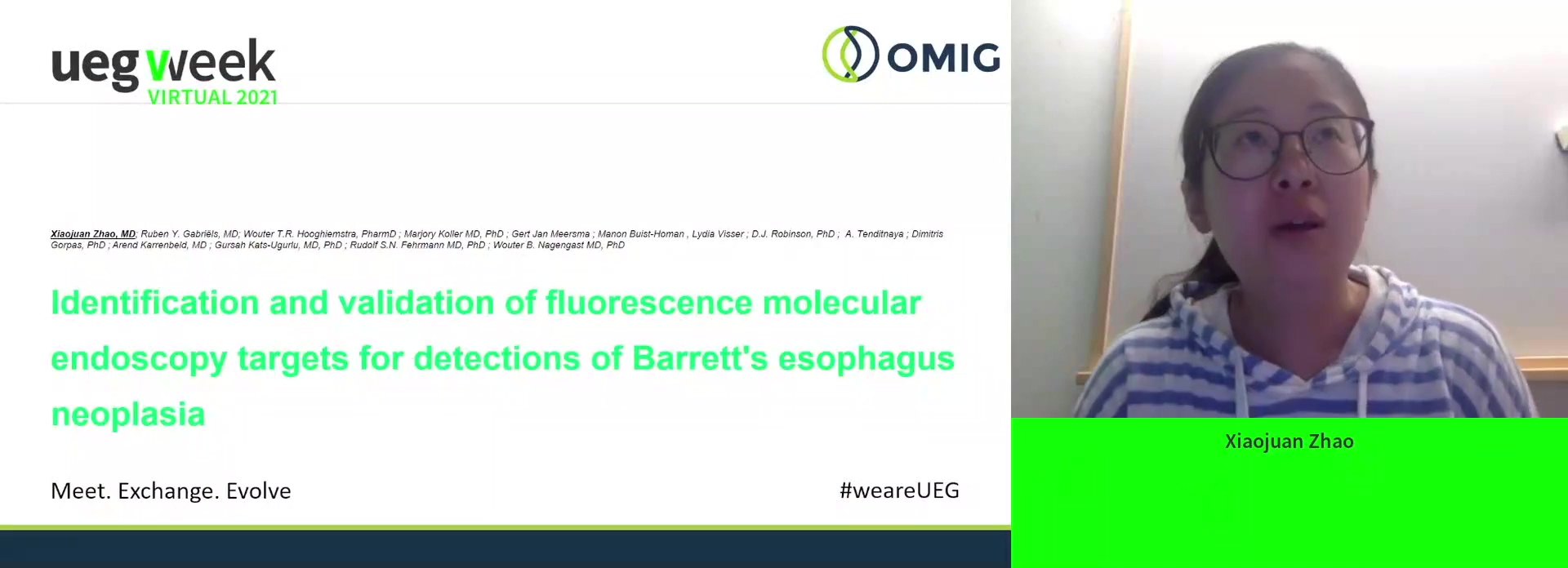 ueg week
VIRTUAL 2021

OMIG

Xiaojuan Zhao, MD; Ruben Y. Gabriëls, MD; Wouter T.R. Hooghiemstra, PharmD ; Marjory Koller MD, PhD ; Gert Jan Meersma ; Manon Buist-Homan , Lydia Visser ; D.J. Robinson, PhD ; A. Tenditnaya ; Dimitris Gorpas, PhD ; Arend Karrenbeld, MD ; Gursah Kats-Ugurlu, MD, PhD ; Rudolf S.N. Fehrmann MD, PhD ; Wouter B. Nagengast MD, PhD

Identification and validation of fluorescence molecular endoscopy targets for detections of Barrett's esophagus neoplasia

Meet. Exchange. Evolve

#weareUEG

Xiaojuan Zhao